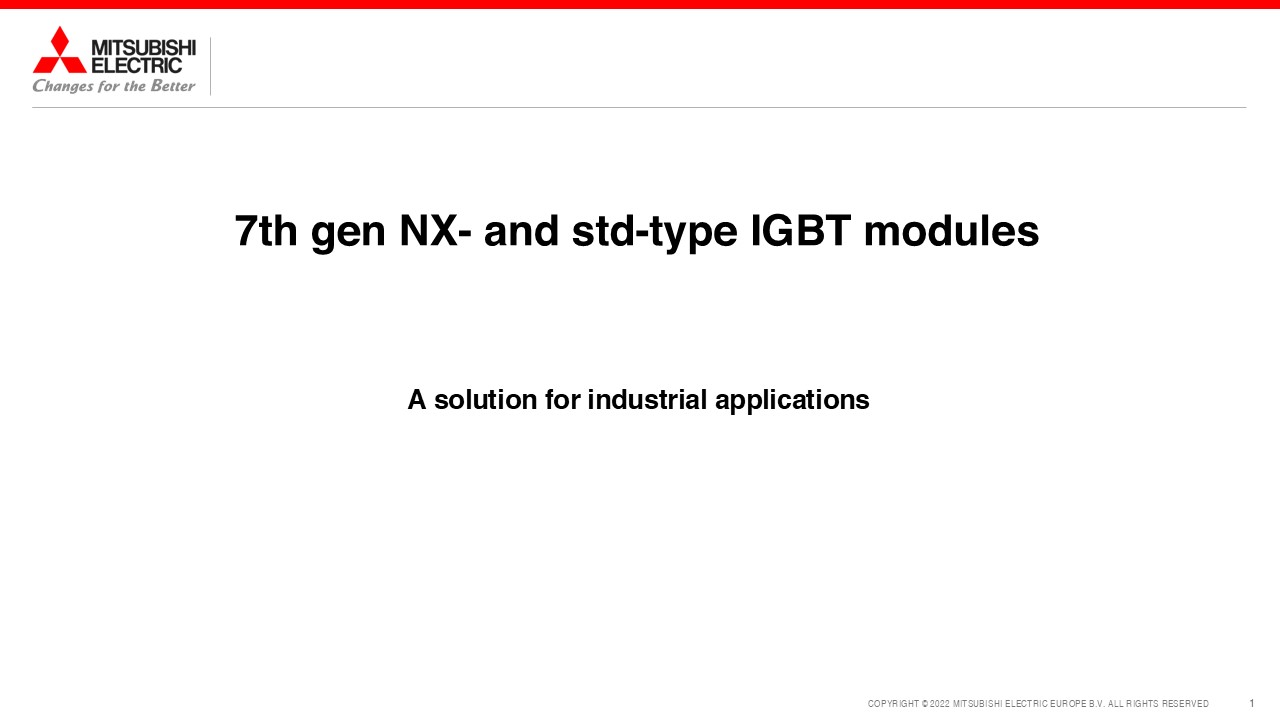 MITSUBISHI ELECTRIC
Changes for the Better

7th gen NX- and std-type IGBT modules

A solution for industrial applications

COPYRIGHT © 2022 MITSUBISHI ELECTRIC EUROPE B.V. ALL RIGHTS RESERVED

1